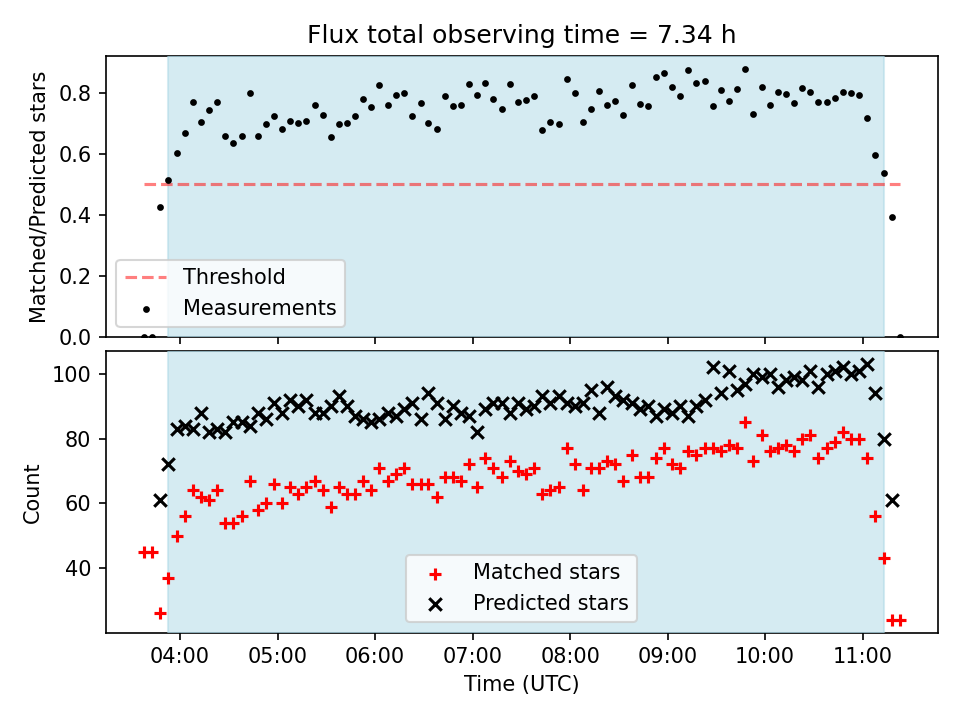 Flux total observing time = 7.34 h

Matched/Predicted stars

0.8
0.6
0.4
0.2
0.0

Threshold
Measurements

Count

100
80
60
40

Matched stars
Predicted stars

04:00
05:00
06:00
07:00
08:00
09:00
10:00
11:00

Time (UTC)